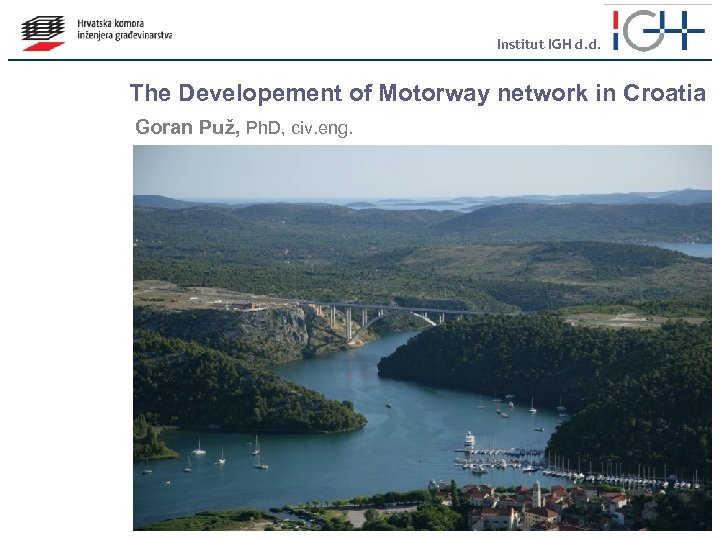 Hrvatska komora inženjera građevinarstva

Institut IGH d.d.

IGH

The Developement of Motorway network in Croatia

Goran Puž, PhD, civ.eng.